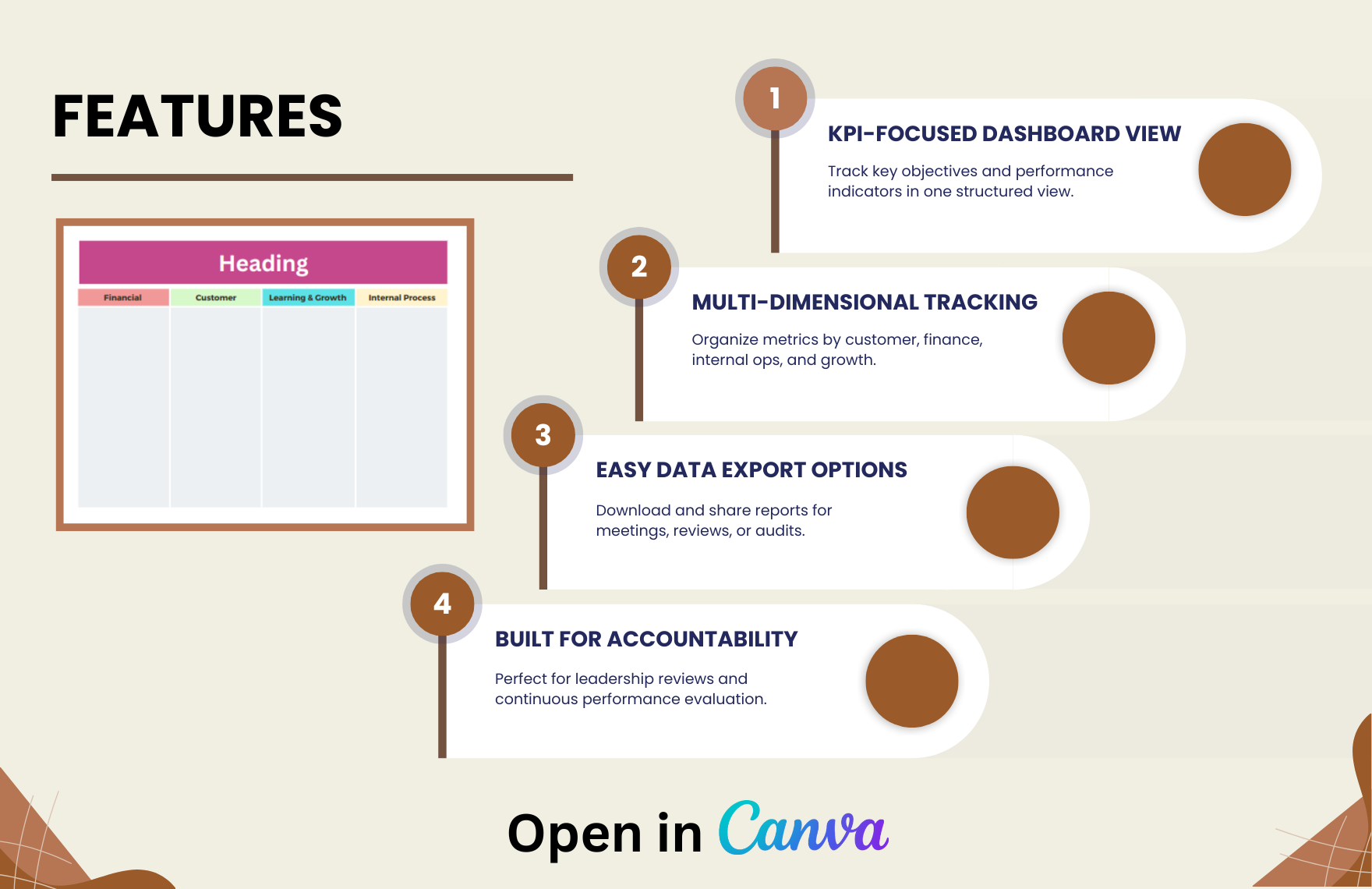 FEATURES

Heading

| Financial | Customer | Learning & Growth | Internal Process |
|---|---|---|---|
| | | | |

1

KPI-FOCUSED DASHBOARD VIEW

Track key objectives and performance indicators in one structured view.

2

MULTI-DIMENSIONAL TRACKING

Organize metrics by customer, finance, internal ops, and growth.

3

EASY DATA EXPORT OPTIONS

Download and share reports for meetings, reviews, or audits.

4

BUILT FOR ACCOUNTABILITY

Perfect for leadership reviews and continuous performance evaluation.

Open in Canva